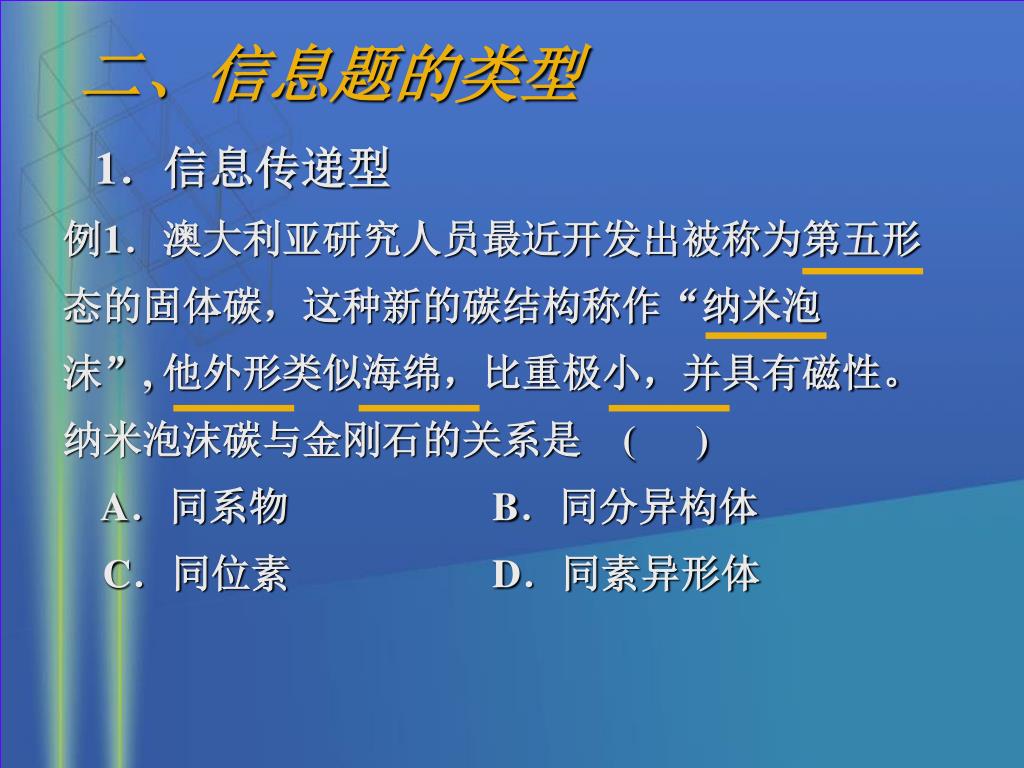 二、信息题的类型

1．信息传递型

例1．澳大利亚研究人员最近开发出被称为第五形态的固体碳，这种新的碳结构称作“纳米泡沫”，他外形类似海绵，比重极小，并具有磁性。纳米泡沫碳与金刚石的关系是 （ ）

A．同系物　　B．同分异构体

C．同位素　　D．同素异形体